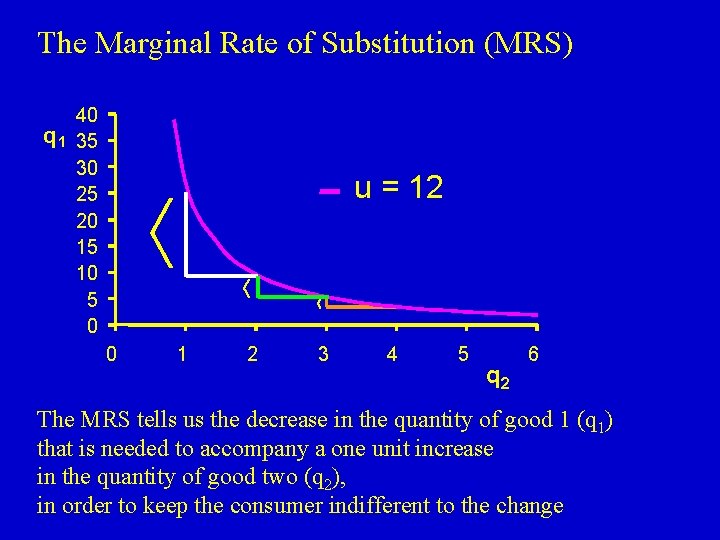 The Marginal Rate of Substitution (MRS)

$q_1$

40
35
30
25
20
15
10
5
0

u = 12

0 1 2 3 4 5 6

$q_2$

The MRS tells us the decrease in the quantity of good 1 ($q_1$) that is needed to accompany a one unit increase in the quantity of good two ($q_2$), in order to keep the consumer indifferent to the change